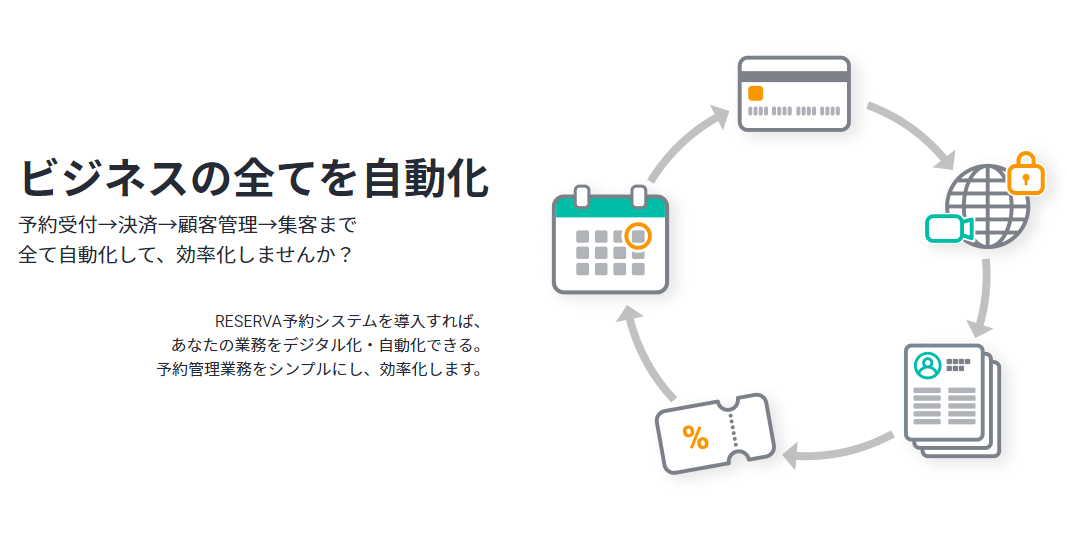 ビジネスの全てを自動化

予約受付→決済→顧客管理→集客まで
全て自動化して、効率化しませんか？

RESERVA予約システムを導入すれば、
あなたの業務をデジタル化・自動化できる。
予約管理業務をシンプルにし、効率化します。

%